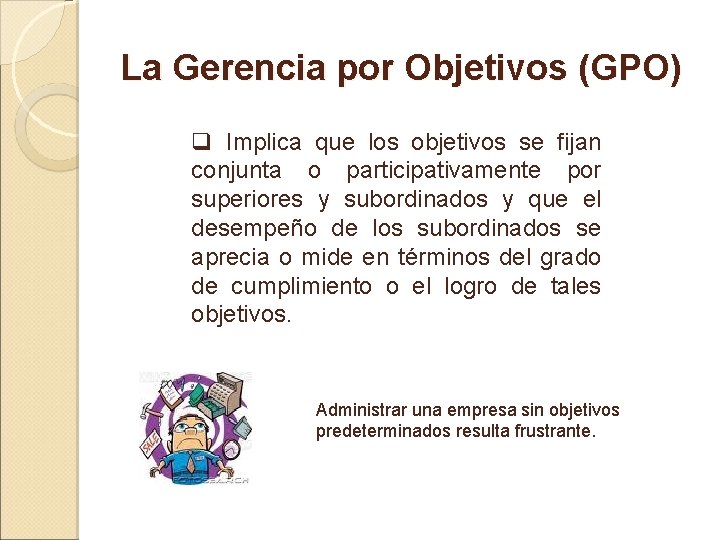 La Gerencia por Objetivos (GPO)

❑ Implica que los objetivos se fijan conjunta o participativamente por superiores y subordinados y que el desempeño de los subordinados se aprecia o mide en términos del grado de cumplimiento o el logro de tales objetivos.

SALE

Administrar una empresa sin objetivos predeterminados resulta frustrante.